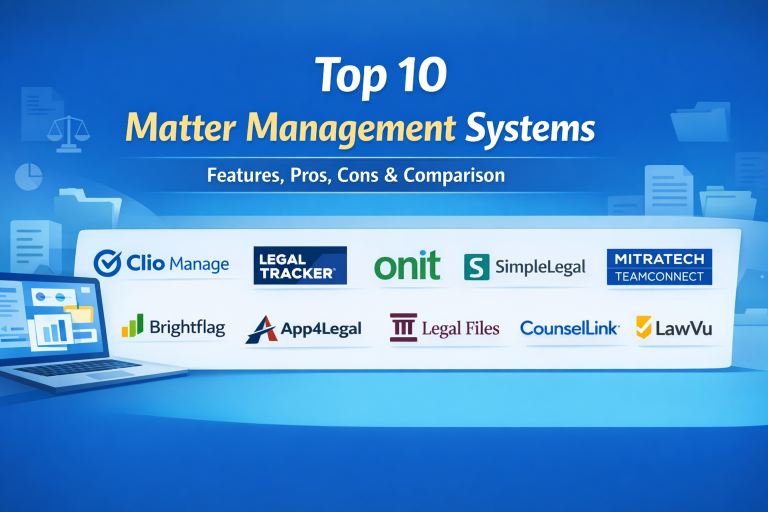 Top 10
Matter Management Systems

Features, Pros, Cons & Comparison

Clio Manage
LEGAL TRACKER
onit
SimpleLegal
MITRATECH TEAMCONNECT
Brightflag
App4Legal
Legal Files
CounselLink
LawVu